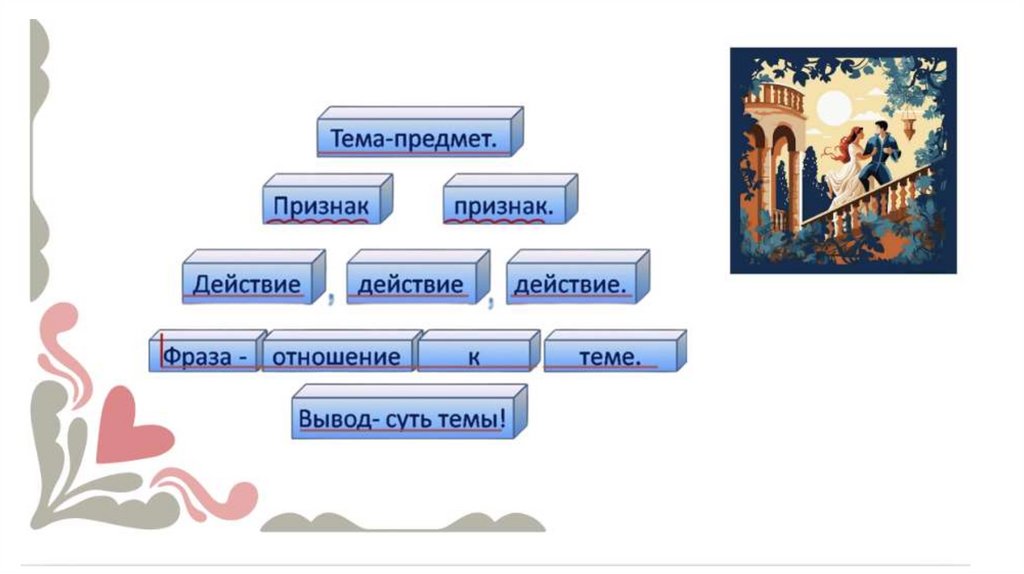 Тема-предмет.

Признак признак.

Действие , действие , действие.

Фраза - отношение к теме.

Вывод- суть темы!